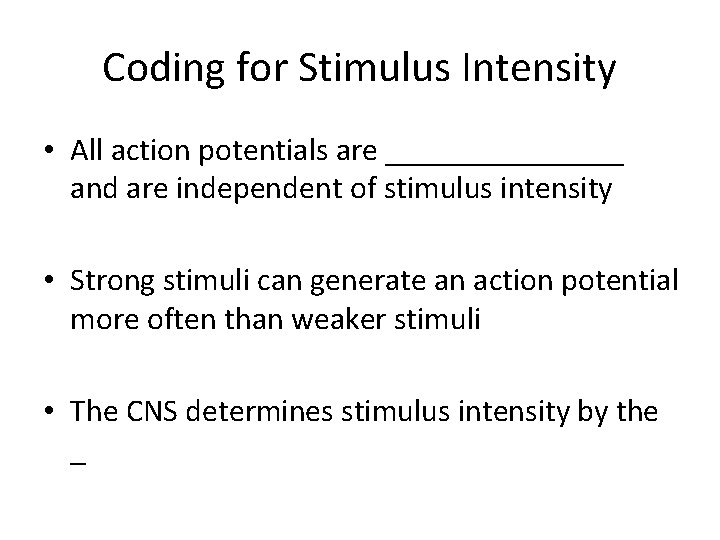 Coding for Stimulus Intensity

• All action potentials are _______________ and are independent of stimulus intensity

• Strong stimuli can generate an action potential more often than weaker stimuli

• The CNS determines stimulus intensity by the _